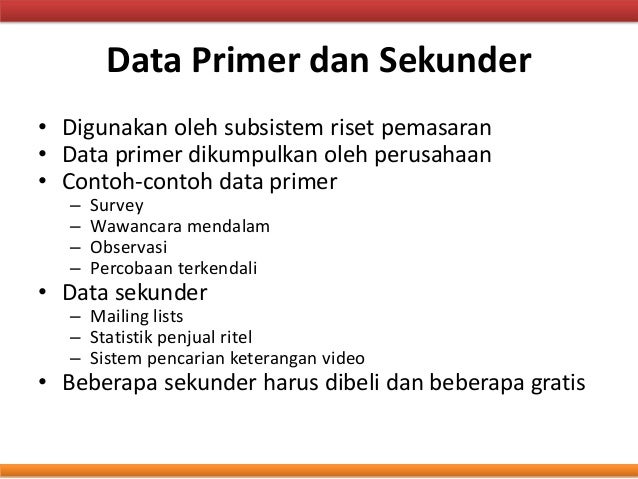 Data Primer dan Sekunder

• Digunakan oleh subsistem riset pemasaran
• Data primer dikumpulkan oleh perusahaan
• Contoh-contoh data primer
  – Survey
  – Wawancara mendalam
  – Observasi
  – Percobaan terkendali
• Data sekunder
  – Mailing lists
  – Statistik penjual ritel
  – Sistem pencarian keterangan video
• Beberapa sekunder harus dibeli dan beberapa gratis